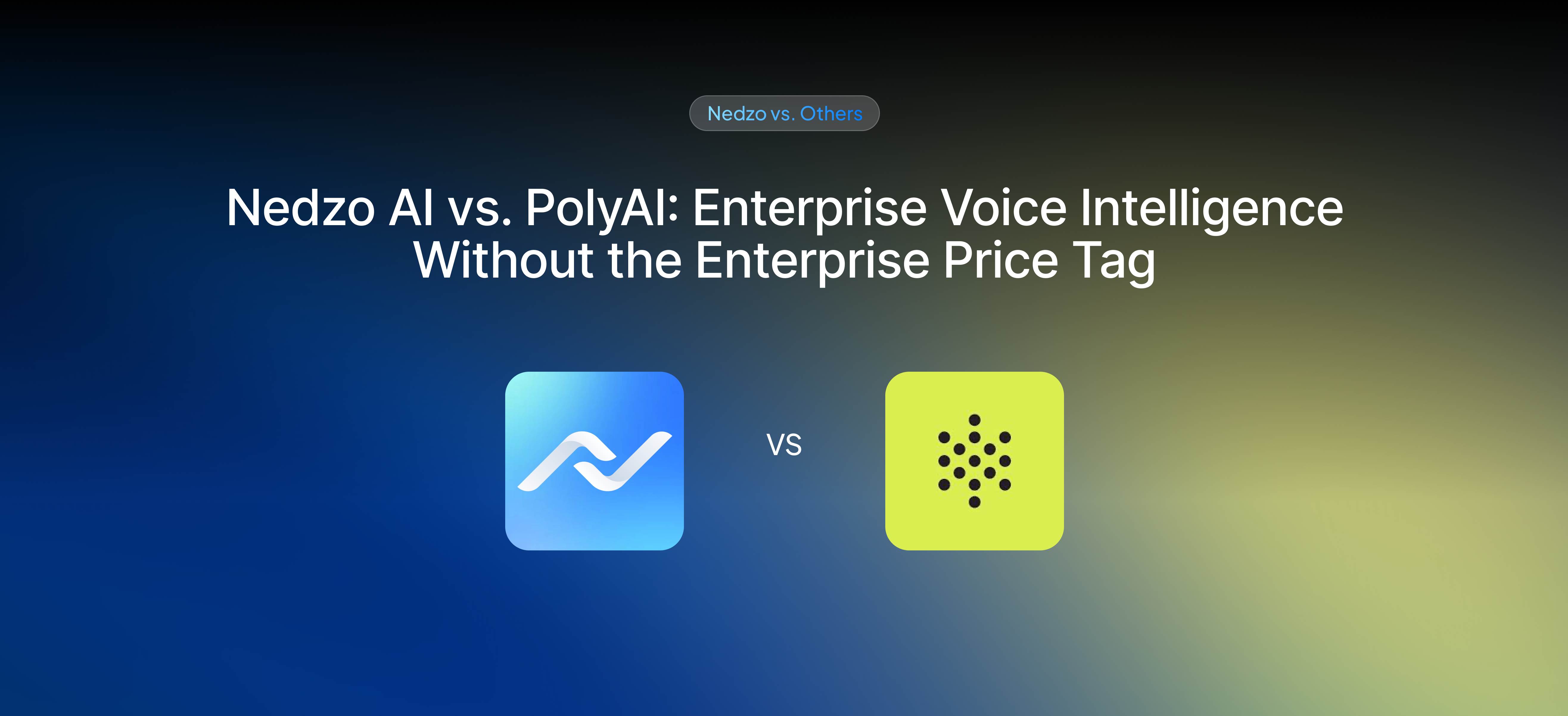 Nedzo vs. Others

Nedzo AI vs. PolyAI: Enterprise Voice Intelligence Without the Enterprise Price Tag

VS